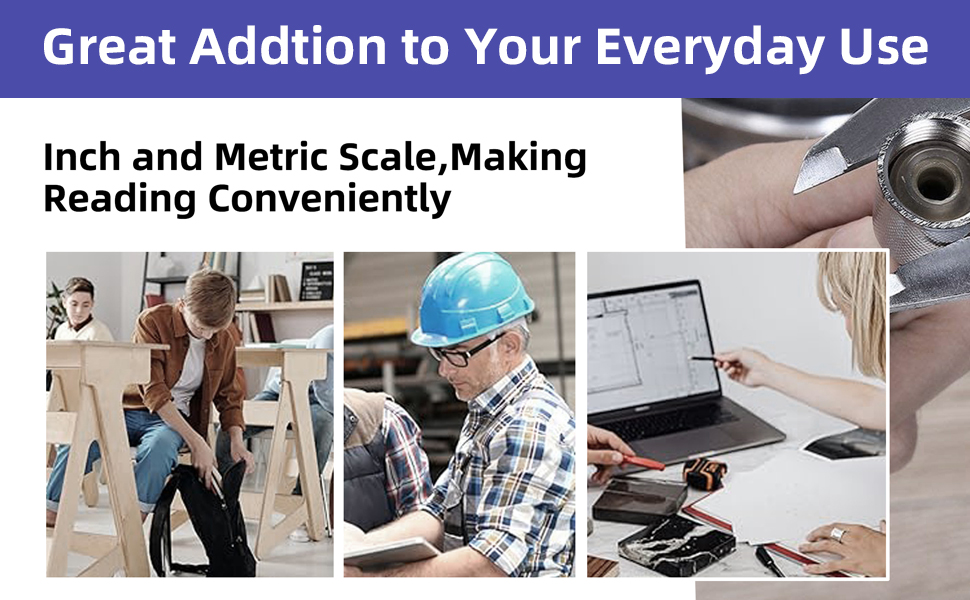 Great Addtion to Your Everyday Use

Inch and Metric Scale,Making Reading Conveniently